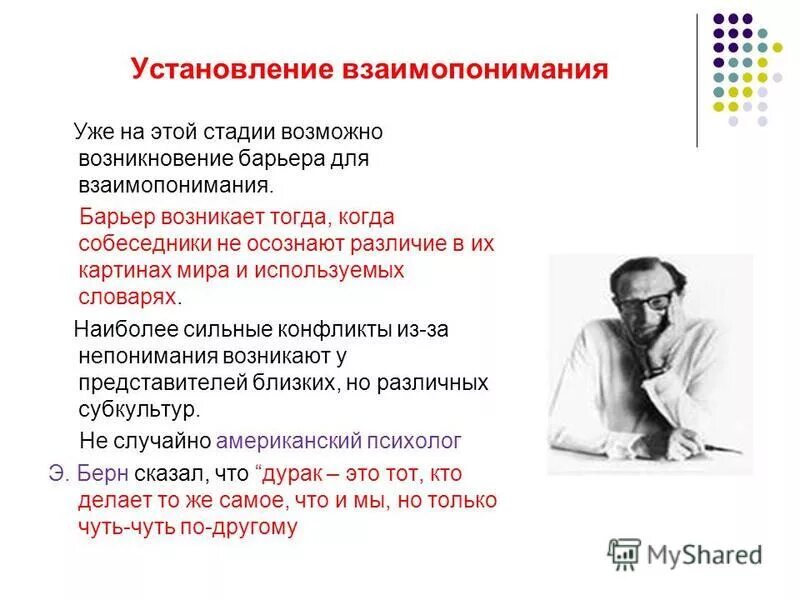 Установление взаимопонимания

Уже на этой стадии возможно возникновение барьера для взаимопонимания.

Барьер возникает тогда, когда собеседники не осознают различие в их картинах мира и используемых словарях.

Наиболее сильные конфликты из-за непонимания возникают у представителей близких, но различных субкультур.

Не случайно американский психолог Э. Берн сказал, что “дурак – это тот, кто делает то же самое, что и мы, но только чуть-чуть по-другому

MyShared